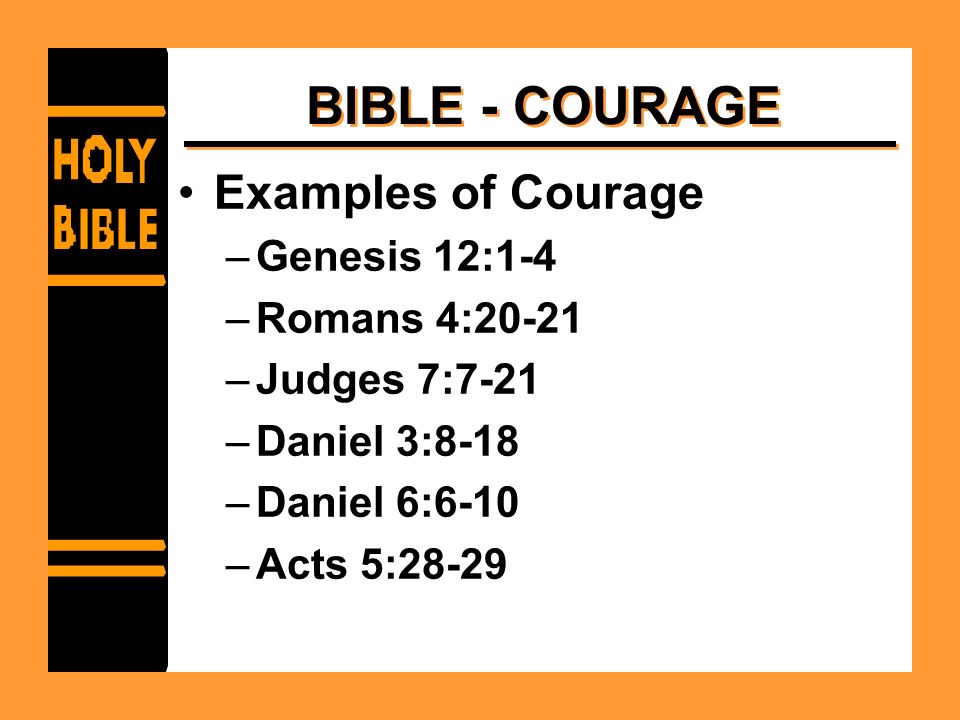 HOLY BIBLE

BIBLE - COURAGE

• Examples of Courage
– Genesis 12:1-4
– Romans 4:20-21
– Judges 7:7-21
– Daniel 3:8-18
– Daniel 6:6-10
– Acts 5:28-29